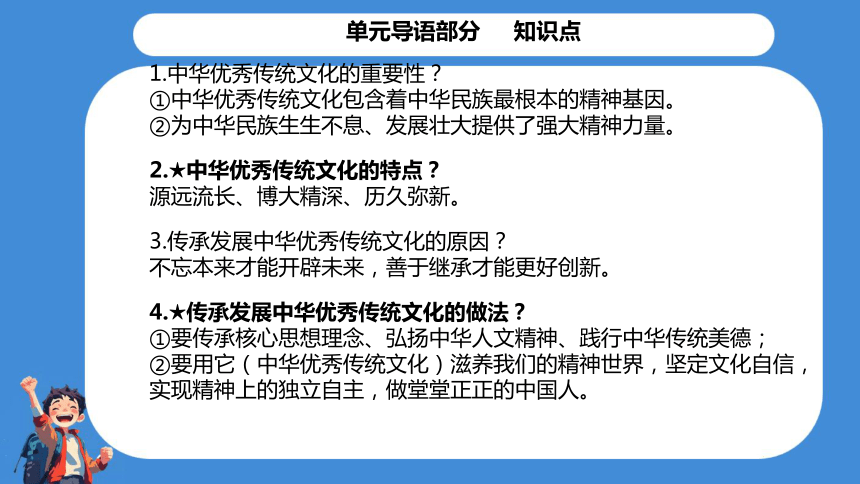 单元导语部分　知识点

1.中华优秀传统文化的重要性？
①中华优秀传统文化包含着中华民族最根本的精神基因。
②为中华民族生生不息、发展壮大提供了强大精神力量。

2.★中华优秀传统文化的特点？
源远流长、博大精深、历久弥新。

3.传承发展中华优秀传统文化的原因？
不忘本来才能开辟未来，善于继承才能更好创新。

4.★传承发展中华优秀传统文化的做法？
①要传承核心思想理念、弘扬中华人文精神、践行中华传统美德；
②要用它（中华优秀传统文化）滋养我们的精神世界，坚定文化自信，实现精神上的独立自主，做堂堂正正的中国人。